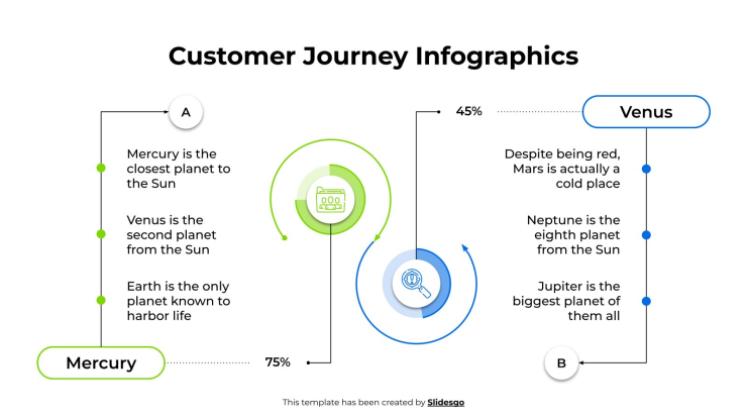 Customer Journey Infographics

A

Mercury is the closest planet to the Sun

Venus is the second planet from the Sun

Earth is the only planet known to harbor life

Mercury

75%

45%

Venus

Despite being red, Mars is actually a cold place

Neptune is the eighth planet from the Sun

Jupiter is the biggest planet of them all

B

This template has been created by Slidesgo